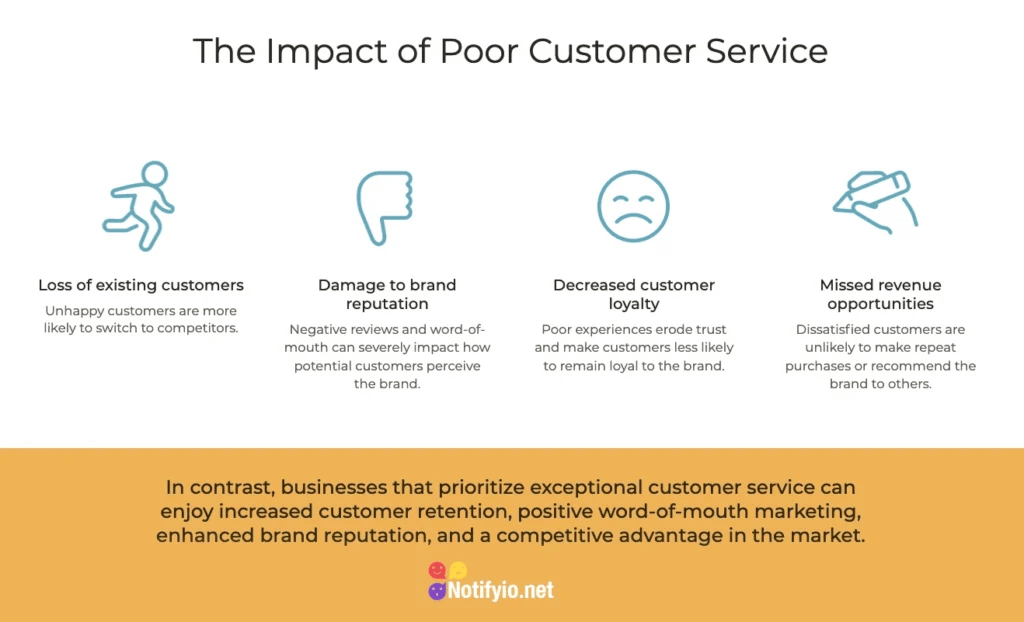 The Impact of Poor Customer Service

Loss of existing customers

Unhappy customers are more likely to switch to competitors.

Damage to brand reputation

Negative reviews and word-of-mouth can severely impact how potential customers perceive the brand.

Decreased customer loyalty

Poor experiences erode trust and make customers less likely to remain loyal to the brand.

Missed revenue opportunities

Dissatisfied customers are unlikely to make repeat purchases or recommend the brand to others.

In contrast, businesses that prioritize exceptional customer service can enjoy increased customer retention, positive word-of-mouth marketing, enhanced brand reputation, and a competitive advantage in the market.

Notifyio.net